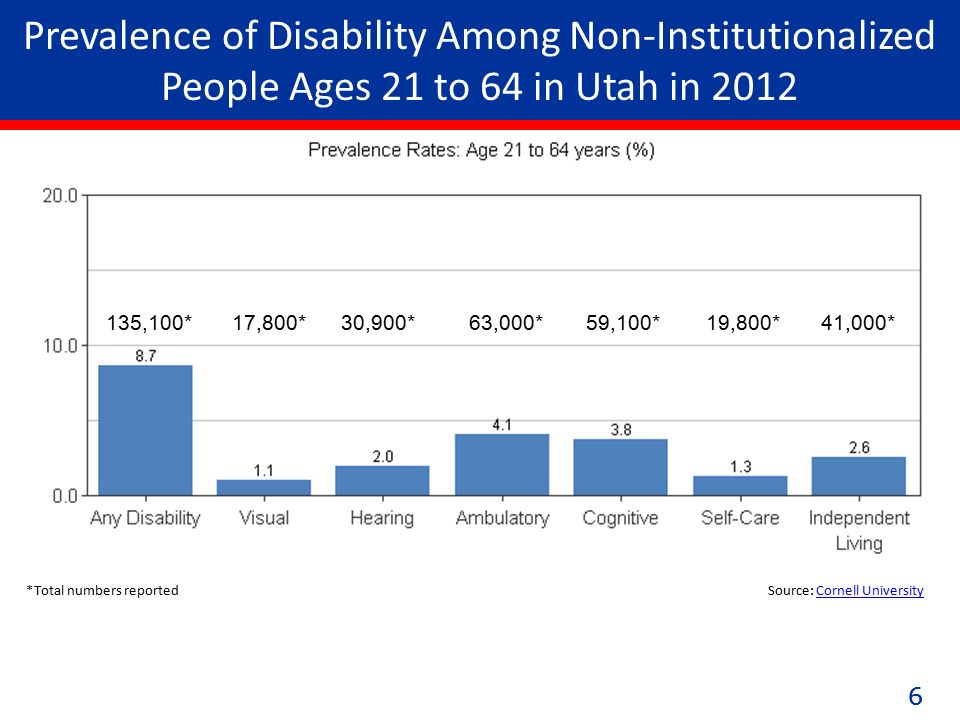 Prevalence of Disability Among Non-Institutionalized People Ages 21 to 64 in Utah in 2012

Prevalence Rates: Age 21 to 64 years (%)

20.0
10.0
0.0

135,100* 17,800* 30,900* 63,000* 59,100* 19,800* 41,000*

8.7
1.1
2.0
4.1
3.8
1.3
2.6

Any Disability
Visual
Hearing
Ambulatory
Cognitive
Self-Care
Independent Living

*Total numbers reported

Source: Cornell University

6